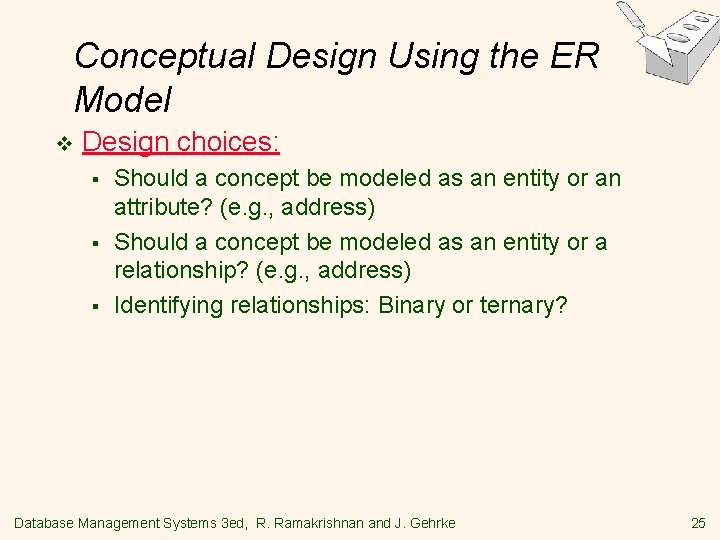 Conceptual Design Using the ER Model

❖ Design choices:

▪ Should a concept be modeled as an entity or an attribute? (e.g., address)

▪ Should a concept be modeled as an entity or a relationship? (e.g., address)

▪ Identifying relationships: Binary or ternary?

Database Management Systems 3ed, R. Ramakrishnan and J. Gehrke

25